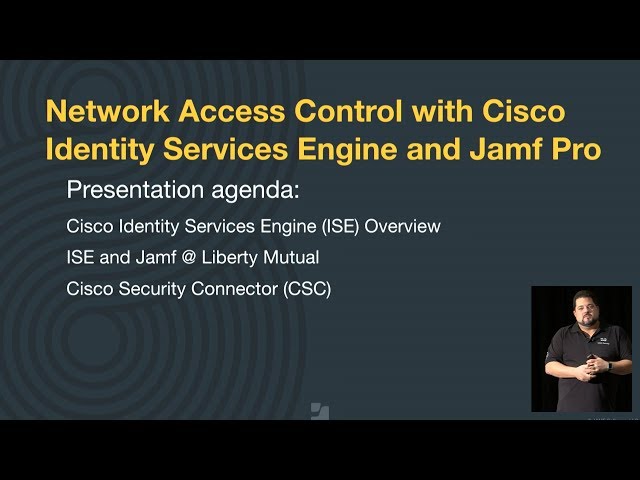 Network Access Control with Cisco Identity Services Engine and Jamf Pro

Presentation agenda:

Cisco Identity Services Engine (ISE) Overview

ISE and Jamf @ Liberty Mutual

Cisco Security Connector (CSC)